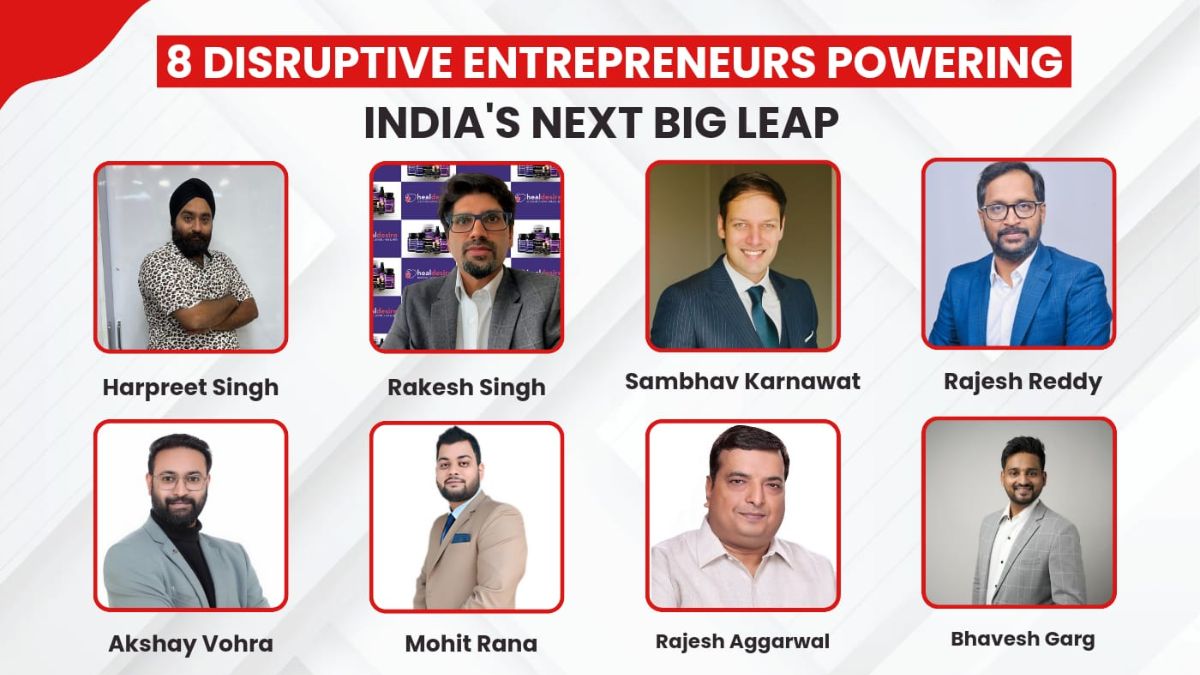 8 DISRUPTIVE ENTREPRENEURS POWERING
INDIA'S NEXT BIG LEAP

healdesire

Harpreet Singh

Rakesh Singh

Sambhav Karnawat

Rajesh Reddy

Akshay Vohra

Mohit Rana

Rajesh Aggarwal

Bhavesh Garg